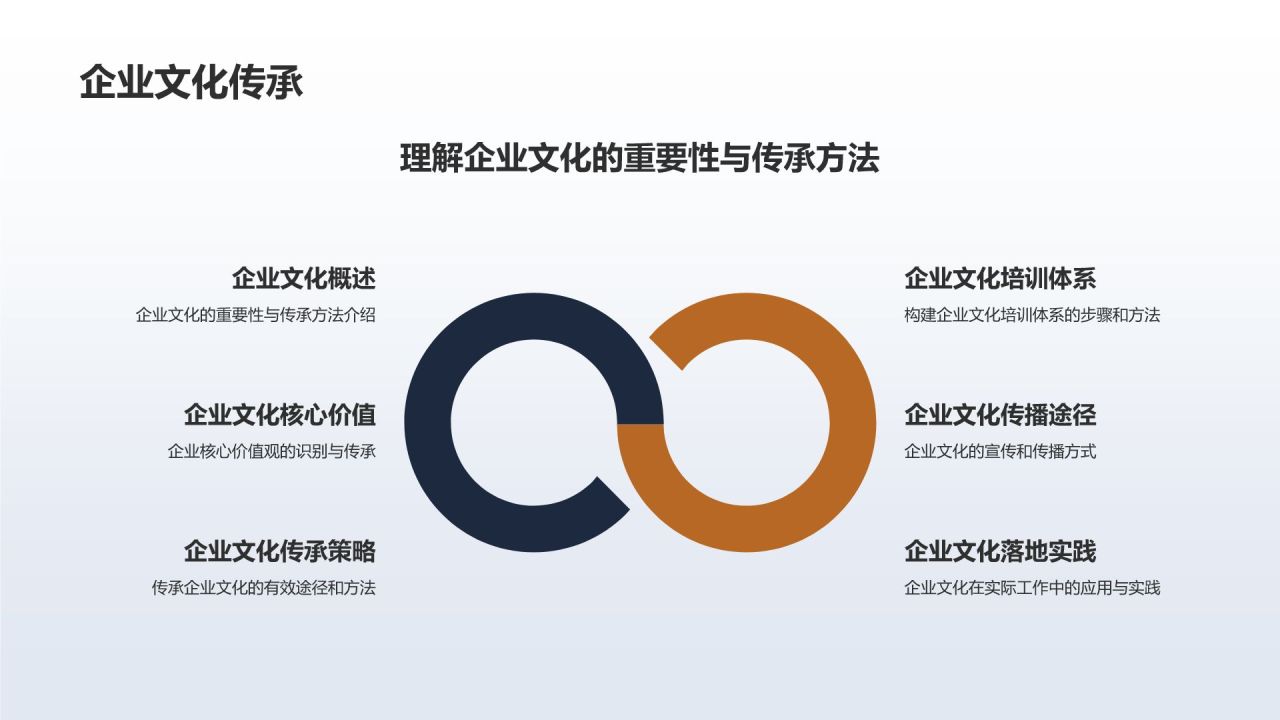 企业文化传承

理解企业文化的重要性与传承方法

企业文化概述

企业文化的重要性与传承方法介绍

企业文化核心价值

企业核心价值观的识别与传承

企业文化传承策略

传承企业文化的有效途径和方法

企业文化培训体系

构建企业文化培训体系的步骤和方法

企业文化传播途径

企业文化的宣传和传播方式

企业文化落地实践

企业文化在实际工作中的应用与实践